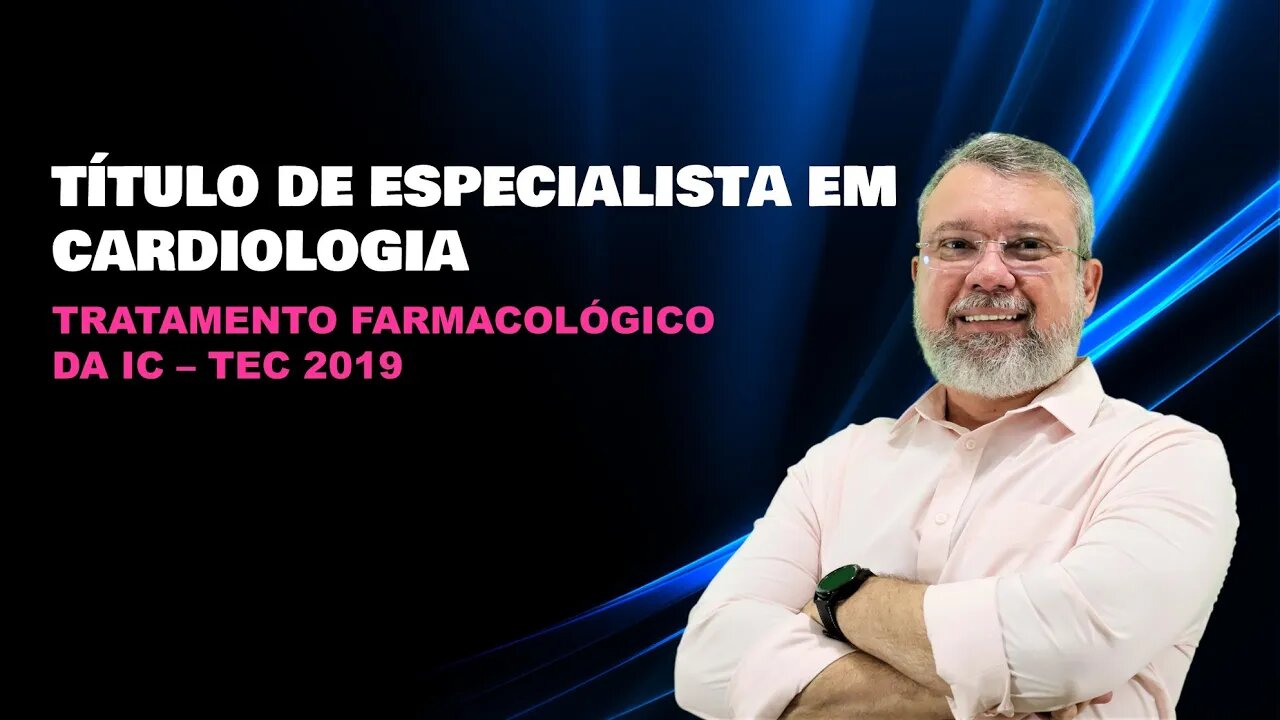 TÍTULO DE ESPECIALISTA EM CARDIOLOGIA

TRATAMENTO FARMACOLÓGICO DA IC – TEC 2019